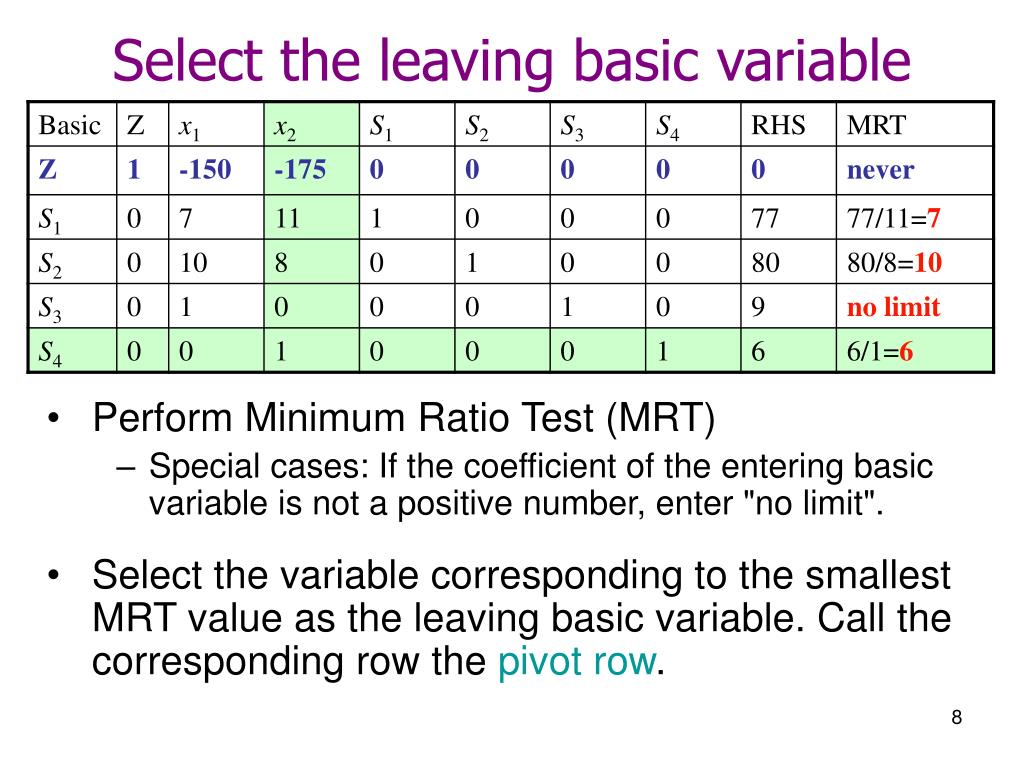 Select the leaving basic variable

| Basic | Z | $x_1$ | $x_2$ | $S_1$ | $S_2$ | $S_3$ | $S_4$ | RHS | MRT |
|---|---|---|---|---|---|---|---|---|---|
| Z | 1 | -150 | -175 | 0 | 0 | 0 | 0 | 0 | never |
| $S_1$ | 0 | 7 | 11 | 1 | 0 | 0 | 0 | 77 | 77/11=7 |
| $S_2$ | 0 | 10 | 8 | 0 | 1 | 0 | 0 | 80 | 80/8=10 |
| $S_3$ | 0 | 1 | 0 | 0 | 0 | 1 | 0 | 9 | no limit |
| $S_4$ | 0 | 0 | 1 | 0 | 0 | 0 | 1 | 6 | 6/1=6 |

• Perform Minimum Ratio Test (MRT)
– Special cases: If the coefficient of the entering basic variable is not a positive number, enter "no limit".

• Select the variable corresponding to the smallest MRT value as the leaving basic variable. Call the corresponding row the pivot row.

8